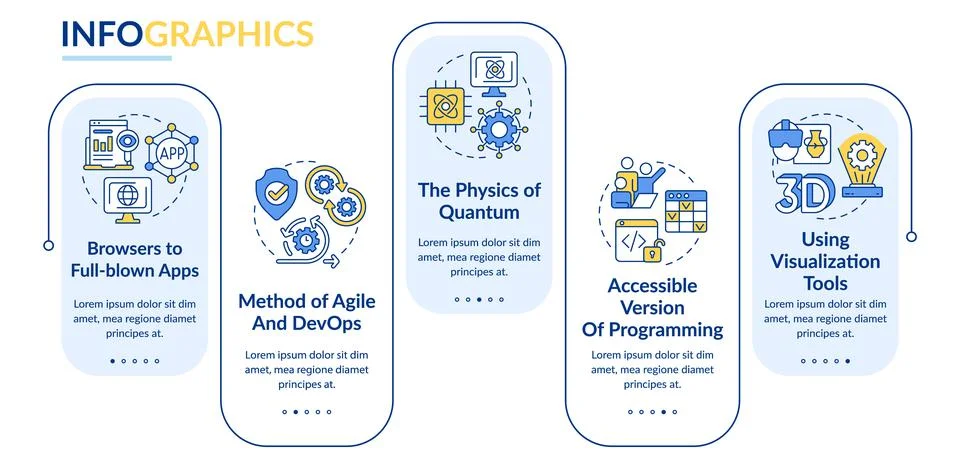 INFOGRAPHICS

APP

Browsers to Full-blown Apps

Lorem ipsum dolor sit dim amet, mea regione diamet principes at.

Method of Agile And DevOps

Lorem ipsum dolor sit dim amet, mea regione diamet principes at.

The Physics of Quantum

Lorem ipsum dolor sit dim amet, mea regione diamet principes at.

Accessible Version Of Programming

Lorem ipsum dolor sit dim amet, mea regione diamet principes at.

3D

Using Visualization Tools

Lorem ipsum dolor sit dim amet, mea regione diamet principes at.